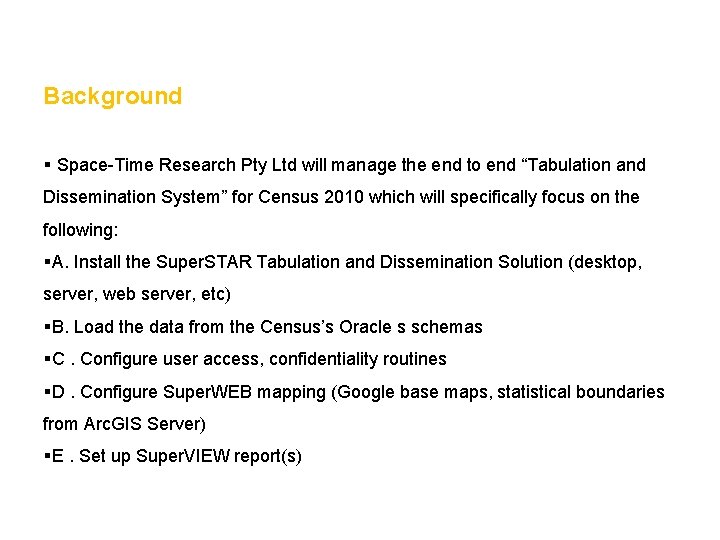 Background

▪ Space-Time Research Pty Ltd will manage the end to end “Tabulation and Dissemination System” for Census 2010 which will specifically focus on the following:

▪A. Install the SuperSTAR Tabulation and Dissemination Solution (desktop, server, web server, etc)

▪B. Load the data from the Census’s Oracle s schemas

▪C . Configure user access, confidentiality routines

▪D . Configure SuperWEB mapping (Google base maps, statistical boundaries from ArcGIS Server)

▪E . Set up SuperVIEW report(s)